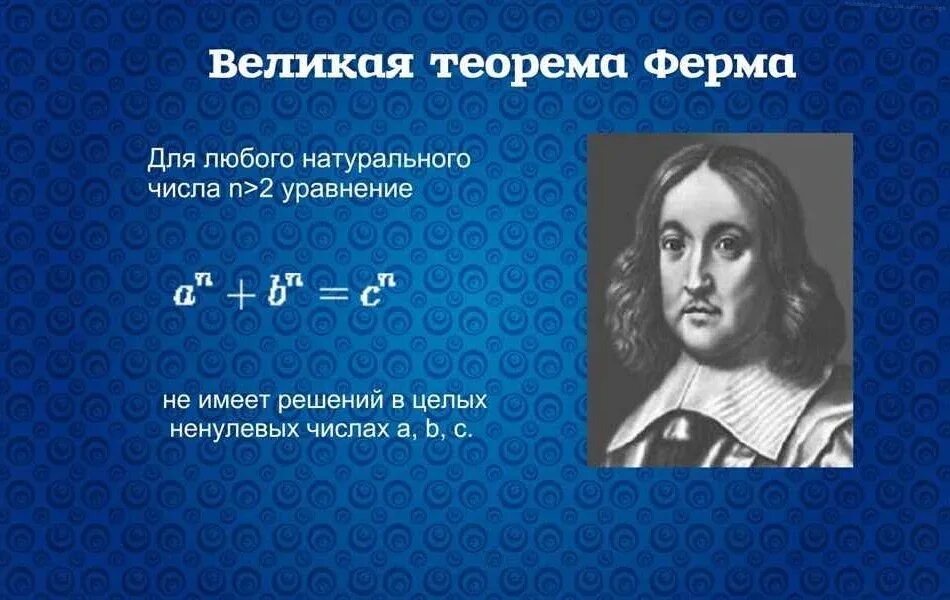 Великая теорема Ферма

Для любого натурального числа n>2 уравнение

$a^n + b^n = c^n$

не имеет решений в целых ненулевых числах a, b, c.